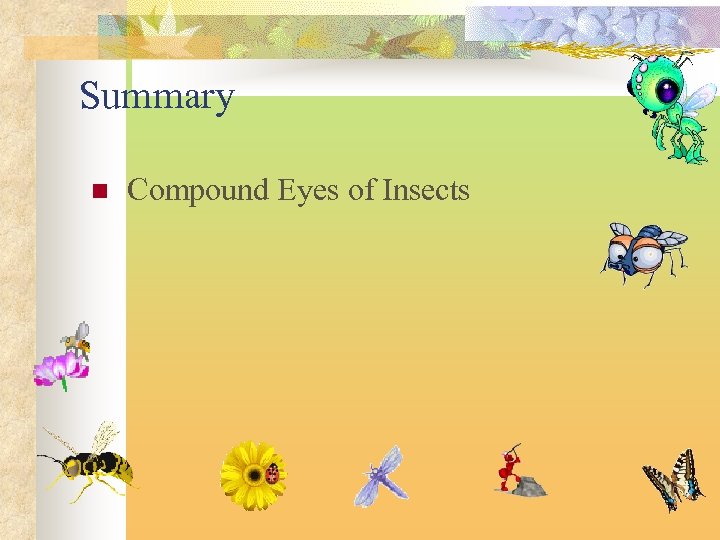 Summary

Compound Eyes of Insects